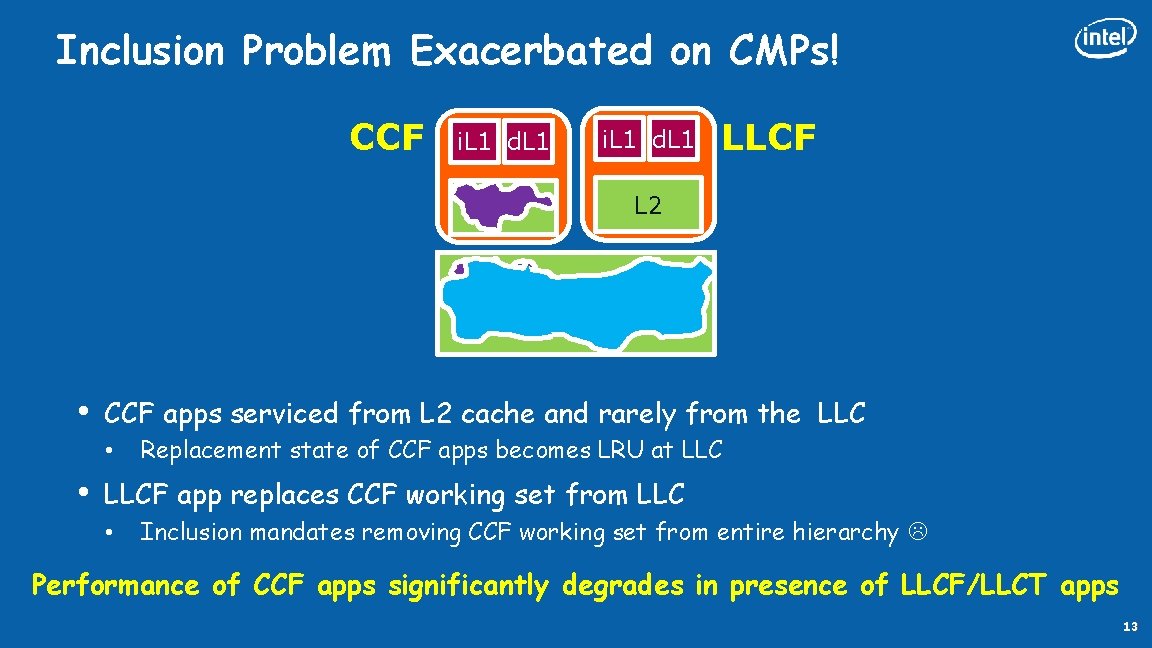 Inclusion Problem Exacerbated on CMPs!

intel

CCF

i.L1 d.L1

i.L1 d.L1

LLCF

L2

• CCF apps serviced from L2 cache and rarely from the LLC
  • Replacement state of CCF apps becomes LRU at LLC
• LLCF app replaces CCF working set from LLC
  • Inclusion mandates removing CCF working set from entire hierarchy 

Performance of CCF apps significantly degrades in presence of LLCF/LLCT apps

13